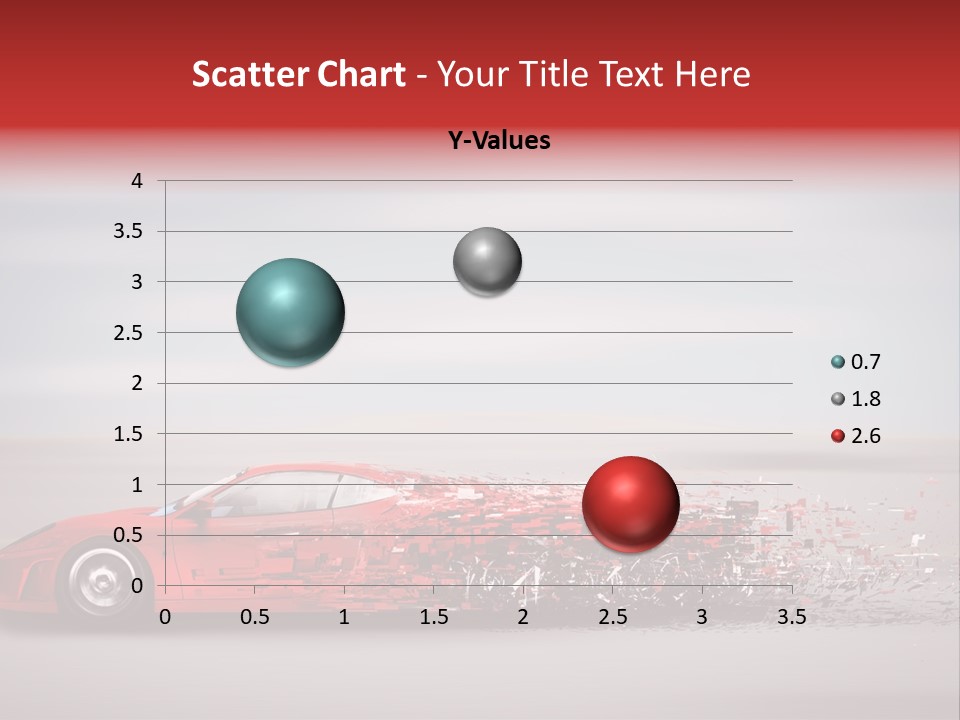 Scatter Chart - Your Title Text Here

Y-Values

4
3.5
3
2.5
2
1.5
1
0.5
0

0 0.5 1 1.5 2 2.5 3 3.5

0.7
1.8
2.6